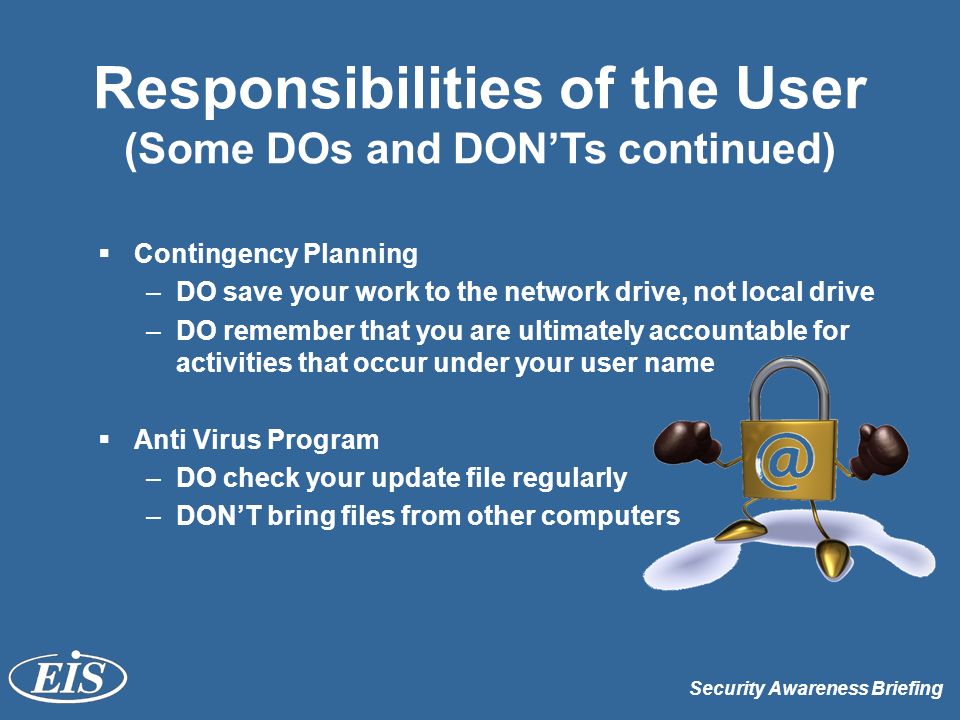 Responsibilities of the User
(Some DOs and DON'Ts continued)

▪ Contingency Planning
– DO save your work to the network drive, not local drive
– DO remember that you are ultimately accountable for activities that occur under your user name

▪ Anti Virus Program
– DO check your update file regularly
– DON'T bring files from other computers

@

EIS

Security Awareness Briefing